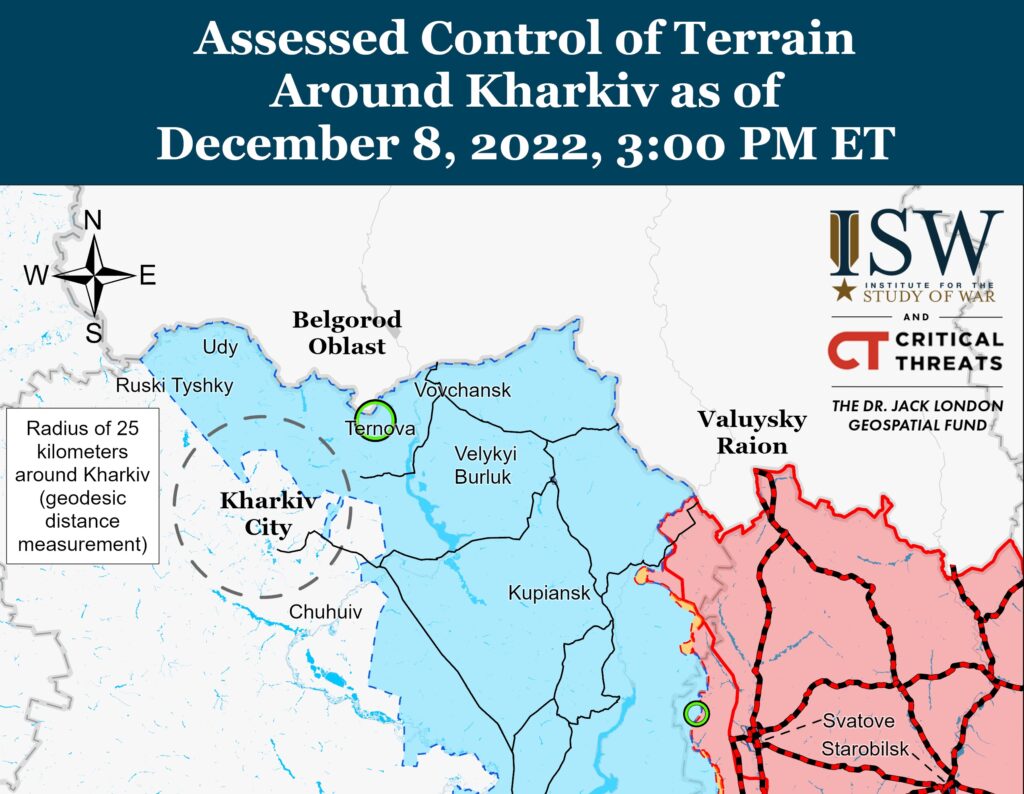 Assessed Control of Terrain Around Kharkiv as of December 8, 2022, 3:00 PM ET

N
W
E
S

ISW
INSTITUTE FOR THE STUDY OF WAR
AND
CT CRITICAL THREATS
THE DR. JACK LONDON GEOSPATIAL FUND

Belgorod Oblast
Udy
Ruski Tyshky
Vovchansk
Ternova
Velykyi Burluk
Valuysky Raion

Radius of 25 kilometers around Kharkiv (geodesic distance measurement)

Kharkiv City
Chuhuiv
Kupiansk
Svatove
Starobilsk